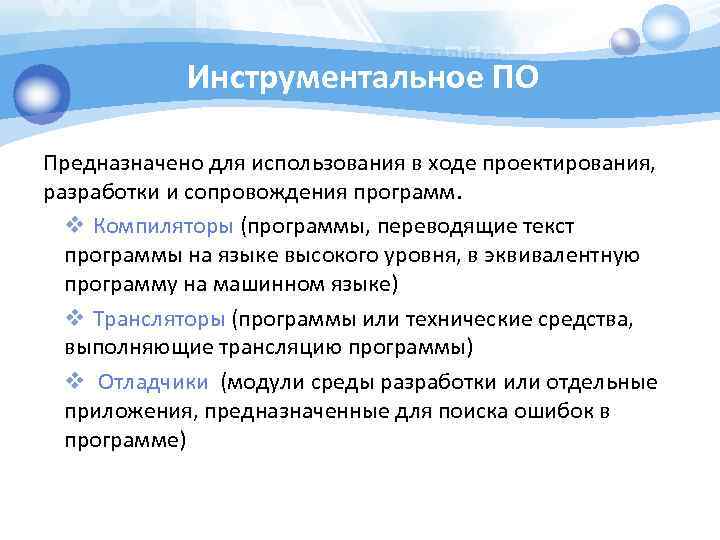 Инструментальное ПО

Предназначено для использования в ходе проектирования, разработки и сопровождения программ.

❖ Компиляторы (программы, переводящие текст программы на языке высокого уровня, в эквивалентную программу на машинном языке)

❖ Трансляторы (программы или технические средства, выполняющие трансляцию программы)

❖ Отладчики (модули среды разработки или отдельные приложения, предназначенные для поиска ошибок в программе)